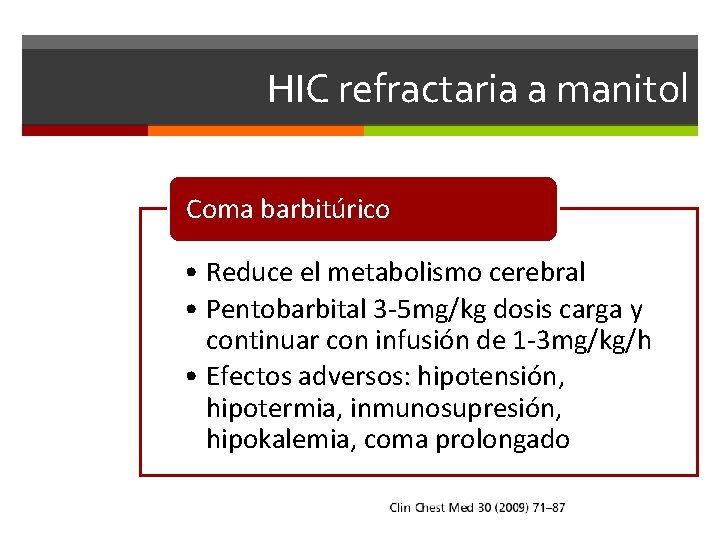 HIC refractaria a manitol

Coma barbitúrico

• Reduce el metabolismo cerebral
• Pentobarbital 3-5mg/kg dosis carga y continuar con infusión de 1-3mg/kg/h
• Efectos adversos: hipotensión, hipotermia, inmunosupresión, hipokalemia, coma prolongado

Clin Chest Med 30 (2009) 71–87